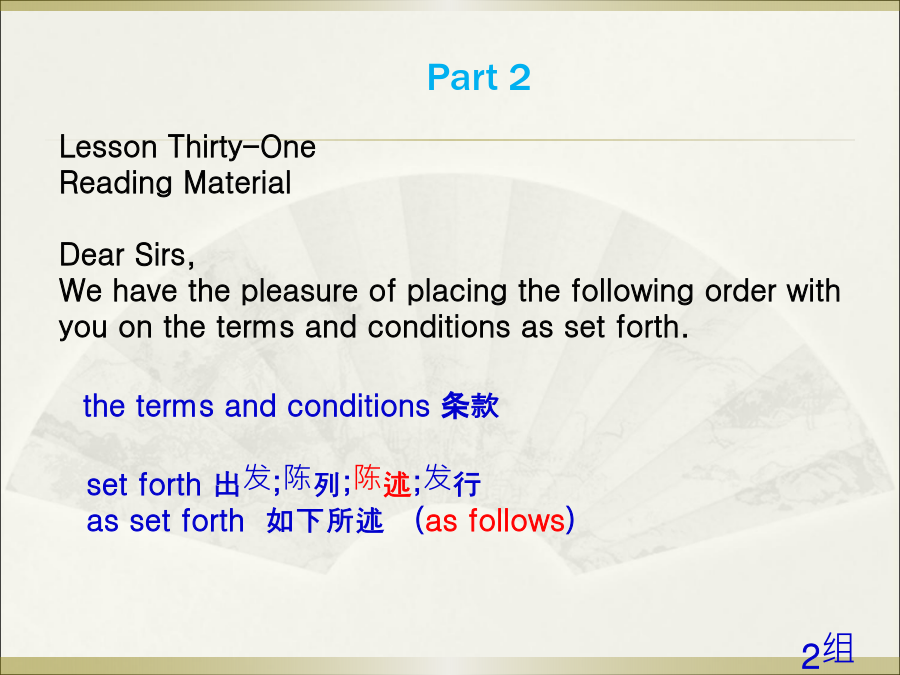 Part 2

Lesson Thirty-One
Reading Material

Dear Sirs,
We have the pleasure of placing the following order with you on the terms and conditions as set forth.

the terms and conditions 条款

set forth 出发;陈列;陈述;发行
as set forth 如下所述 (as follows)

2组